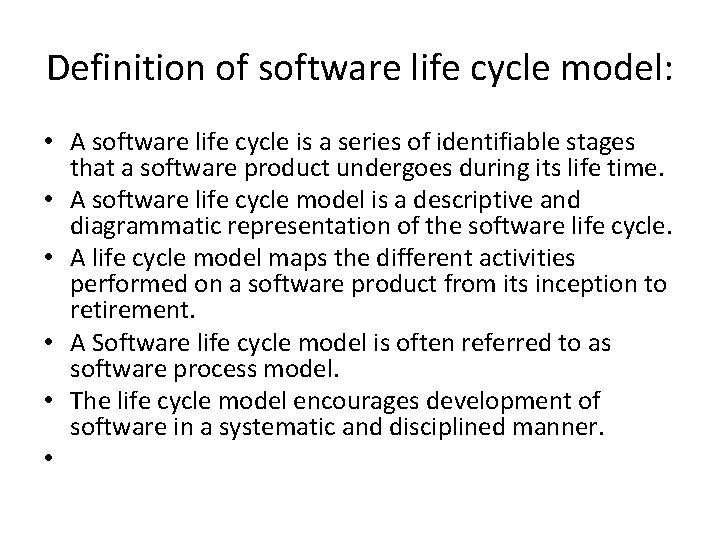 Definition of software life cycle model:

• A software life cycle is a series of identifiable stages that a software product undergoes during its life time.
• A software life cycle model is a descriptive and diagrammatic representation of the software life cycle.
• A life cycle model maps the different activities performed on a software product from its inception to retirement.
• A Software life cycle model is often referred to as software process model.
• The life cycle model encourages development of software in a systematic and disciplined manner.
•